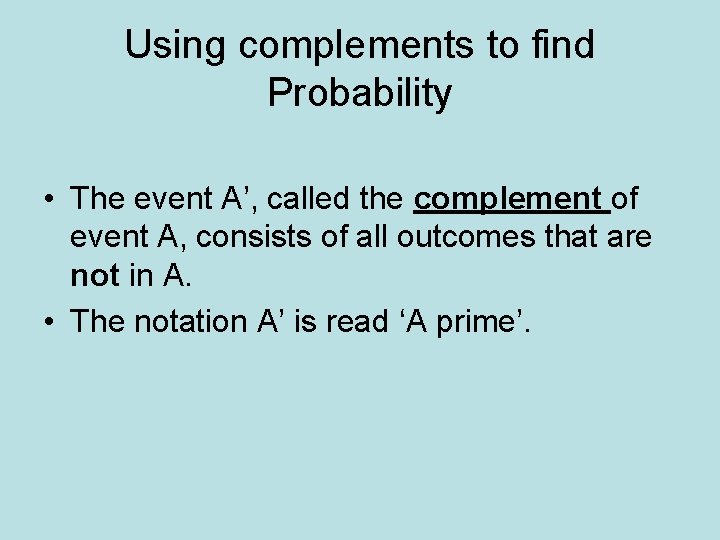 Using complements to find Probability

• The event A’, called the complement of event A, consists of all outcomes that are not in A.

• The notation A’ is read ‘A prime’.